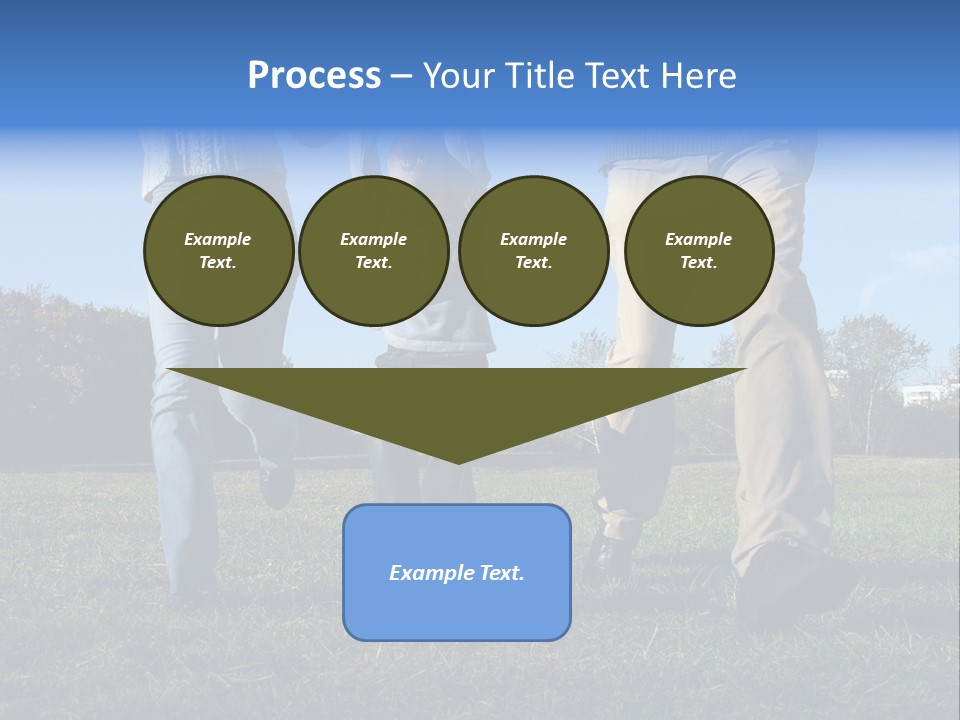 Process – Your Title Text Here

Example Text.

Example Text.

Example Text.

Example Text.

Example Text.